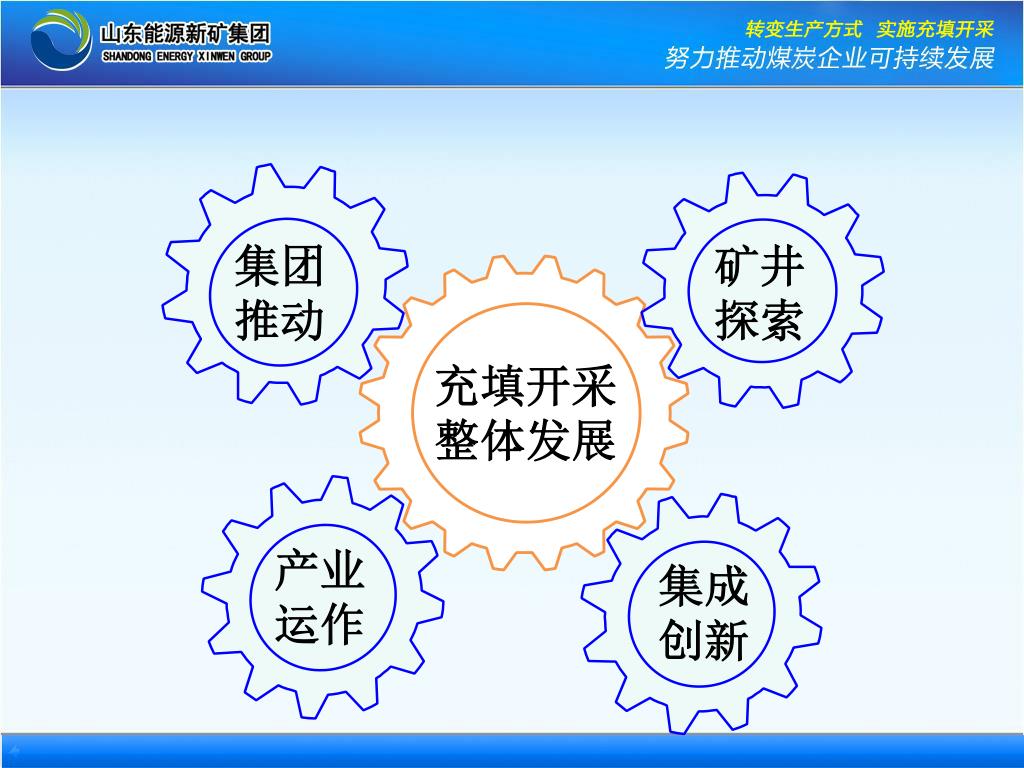 山东能源新矿集团
SHANDONG ENERGY XINWEN GROUP

转变生产方式 实施充填开采
努力推动煤炭企业可持续发展

集团推动

矿井探索

充填开采整体发展

产业运作

集成创新